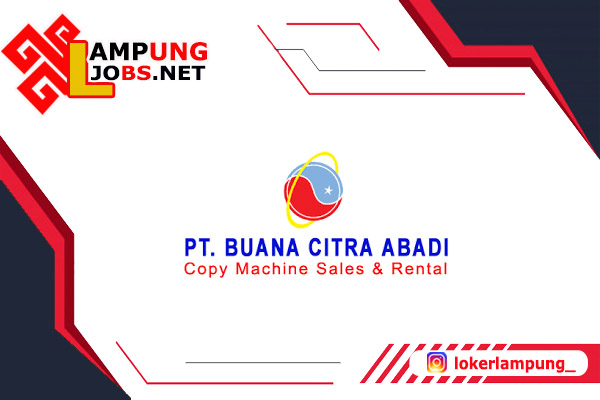 LAMPUNG
JOBS.NET

PT. BUANA CITRA ABADI
Copy Machine Sales & Rental

lokerlampung_